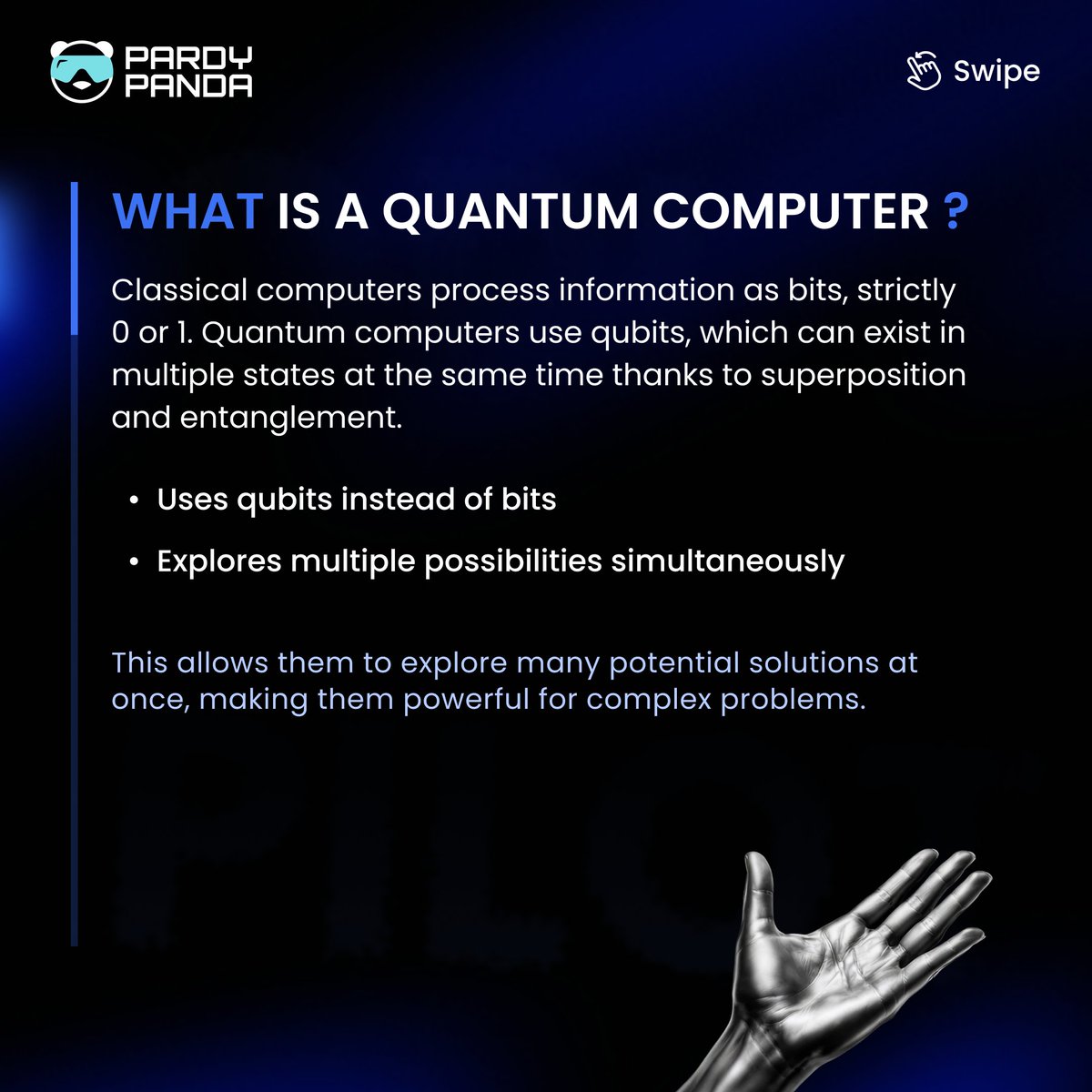 PARDY PANDA

Swipe

WHAT IS A QUANTUM COMPUTER ?

Classical computers process information as bits, strictly 0 or 1. Quantum computers use qubits, which can exist in multiple states at the same time thanks to superposition and entanglement.

• Uses qubits instead of bits
• Explores multiple possibilities simultaneously

This allows them to explore many potential solutions at once, making them powerful for complex problems.